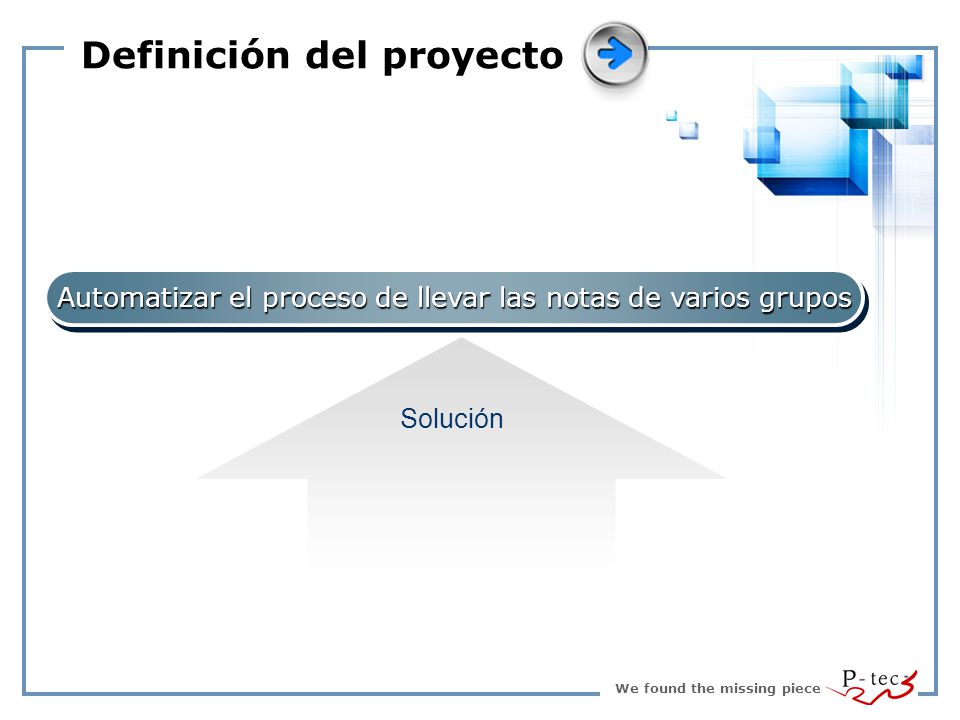 Definición del proyecto

Automatizar el proceso de llevar las notas de varios grupos

Solución

We found the missing piece

P-tec